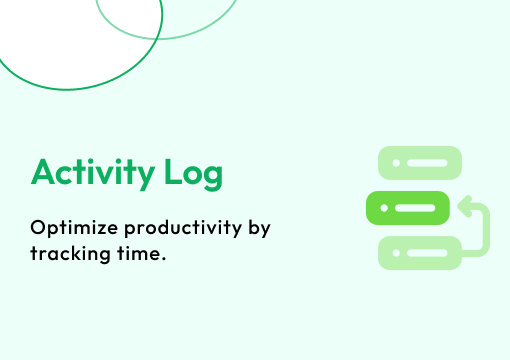 Activity Log

Optimize productivity by tracking time.